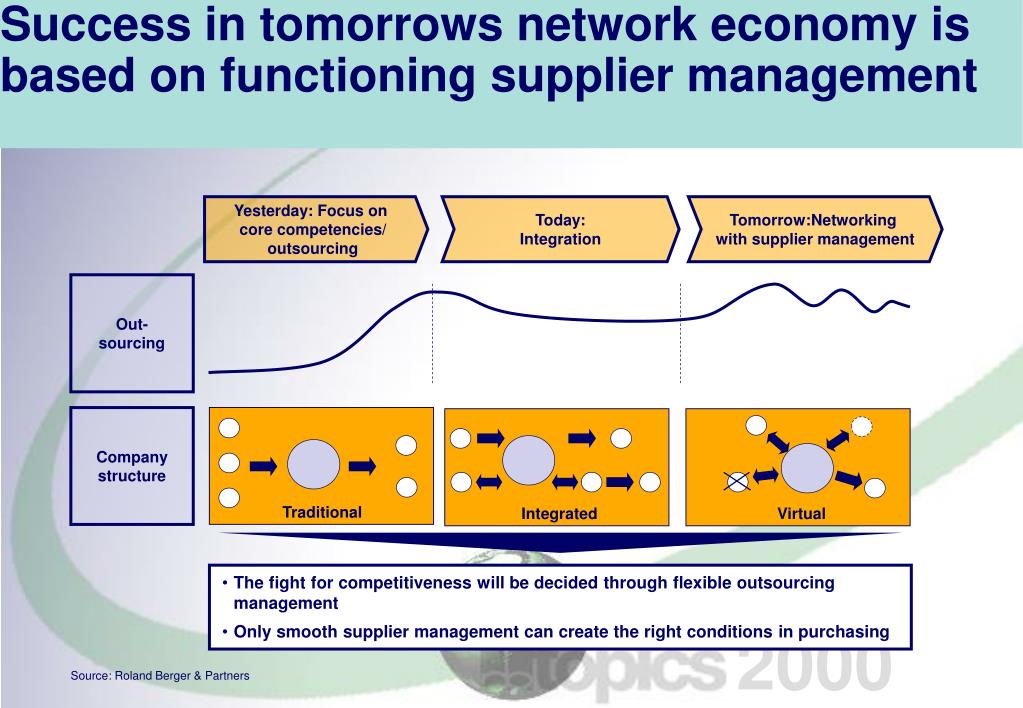 Success in tomorrows network economy is based on functioning supplier management

Yesterday: Focus on core competencies/ outsourcing

Today: Integration

Tomorrow:Networking with supplier management

Out-sourcing

Company structure

Traditional

Integrated

Virtual

• The fight for competitiveness will be decided through flexible outsourcing management

• Only smooth supplier management can create the right conditions in purchasing

Source: Roland Berger & Partners

topics 2000